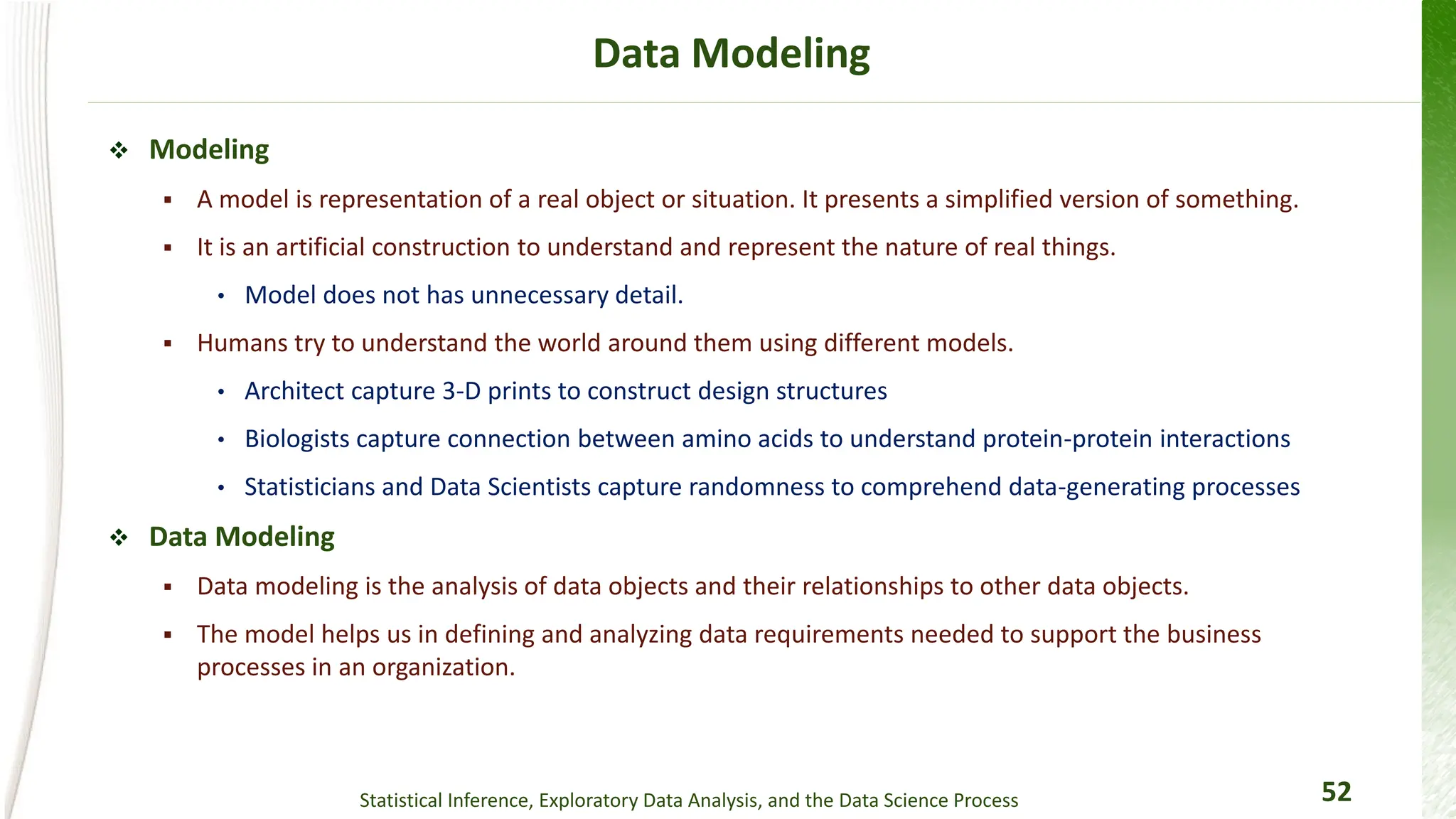 Data Modeling

❖ Modeling

▪ A model is representation of a real object or situation. It presents a simplified version of something.

▪ It is an artificial construction to understand and represent the nature of real things.

• Model does not has unnecessary detail.

▪ Humans try to understand the world around them using different models.

• Architect capture 3-D prints to construct design structures

• Biologists capture connection between amino acids to understand protein-protein interactions

• Statisticians and Data Scientists capture randomness to comprehend data-generating processes

❖ Data Modeling

▪ Data modeling is the analysis of data objects and their relationships to other data objects.

▪ The model helps us in defining and analyzing data requirements needed to support the business processes in an organization.

Statistical Inference, Exploratory Data Analysis, and the Data Science Process

52